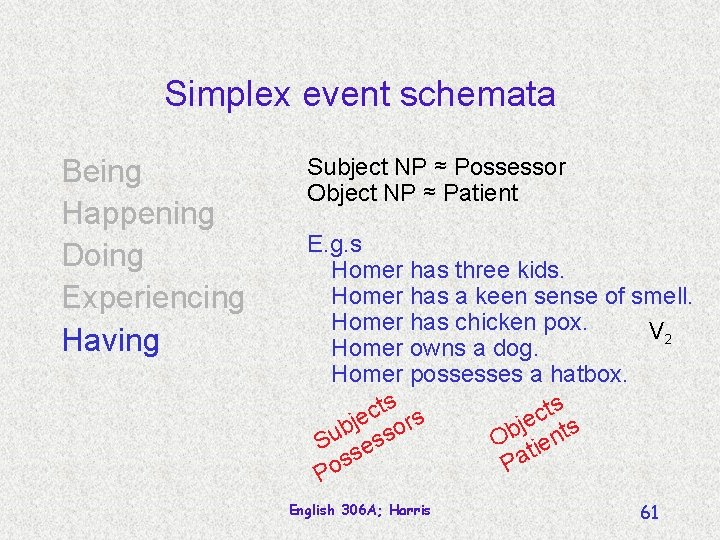 Simplex event schemata

Being
Happening
Doing
Experiencing
Having

Subject NP ≈ Possessor
Object NP ≈ Patient

E.g.s
Homer has three kids.
Homer has a keen sense of smell.
Homer has chicken pox.
Homer owns a dog.
Homer possesses a hatbox.

$V_2$

Subjects
Possessors

Objects
Patients

English 306A; Harris

61